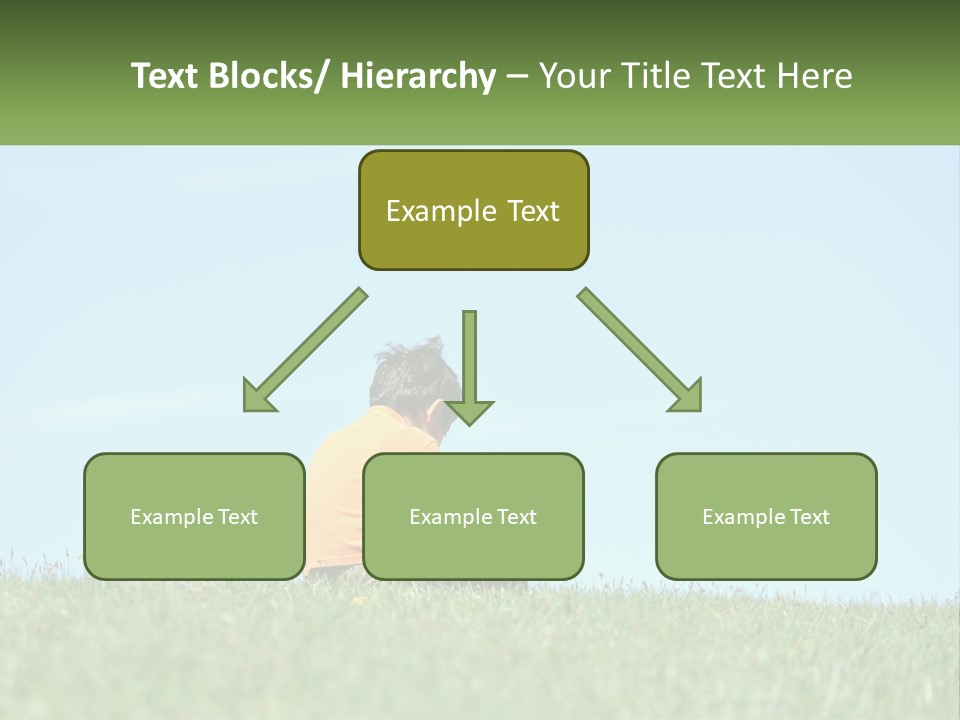 Text Blocks/ Hierarchy – Your Title Text Here

Example Text

Example Text

Example Text

Example Text